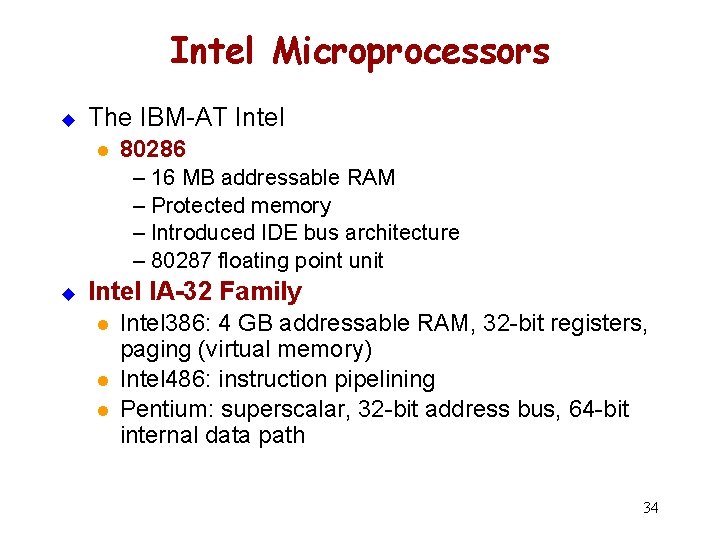 Intel Microprocessors

The IBM-AT Intel

80286

– 16 MB addressable RAM

– Protected memory

– Introduced IDE bus architecture

– 80287 floating point unit

Intel IA-32 Family

Intel386: 4 GB addressable RAM, 32-bit registers, paging (virtual memory)

Intel486: instruction pipelining

Pentium: superscalar, 32-bit address bus, 64-bit internal data path

34